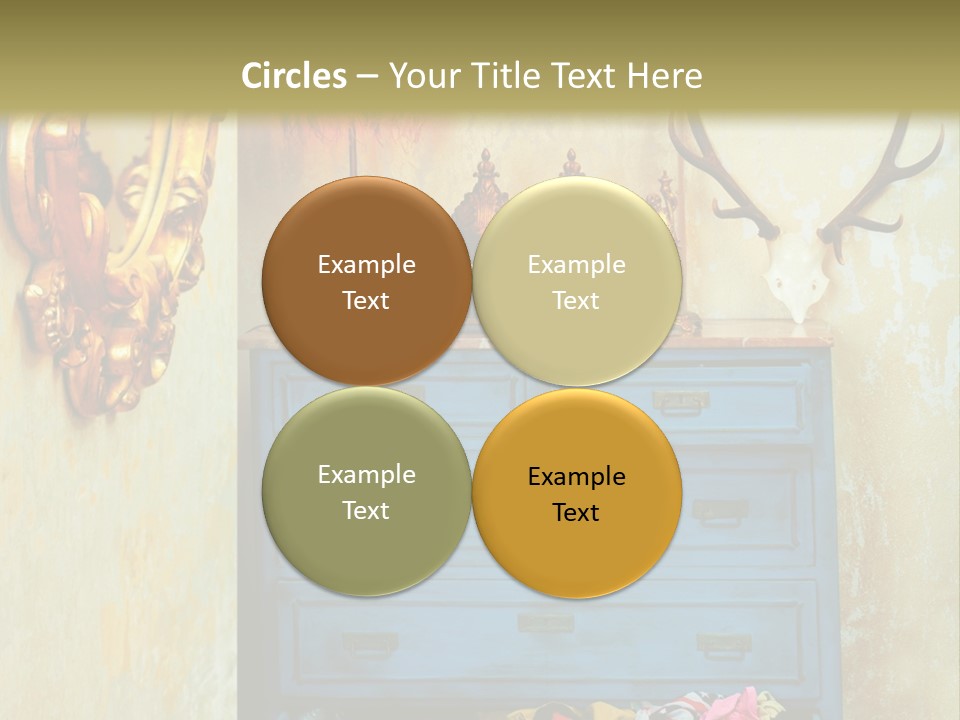 Circles – Your Title Text Here

Example Text

Example Text

Example Text

Example Text